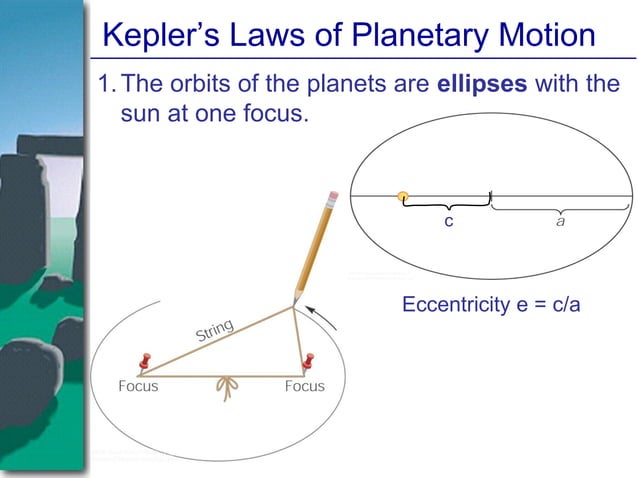 Kepler's Laws of Planetary Motion

1. The orbits of the planets are **ellipses** with the sun at one focus.

c

a

Eccentricity e = c/a

String

Focus

Focus